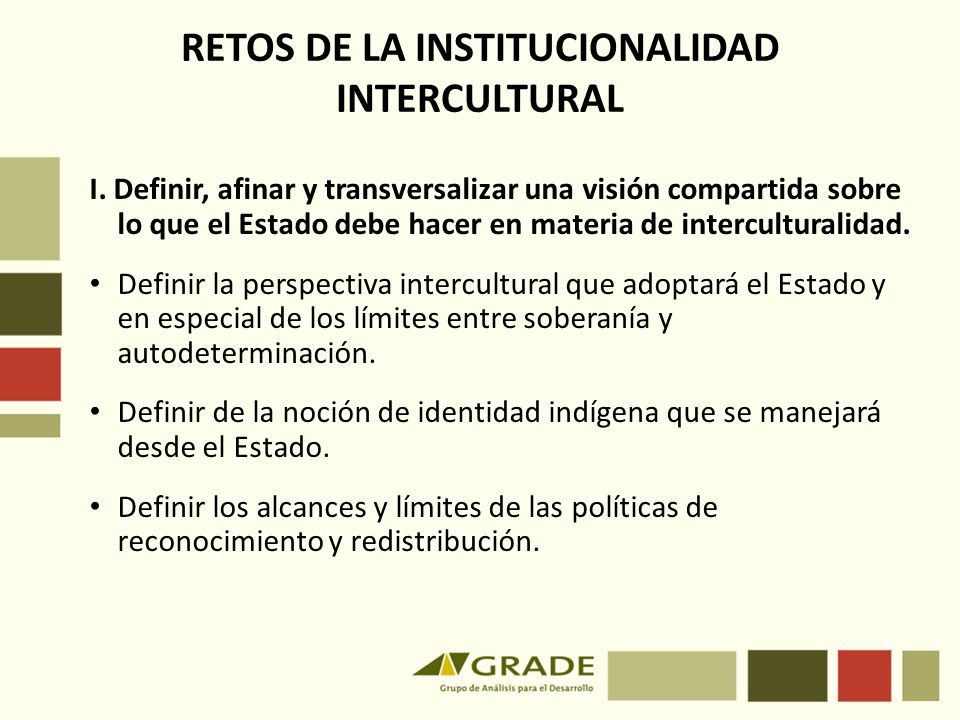 RETOS DE LA INSTITUCIONALIDAD INTERCULTURAL

I. Definir, afinar y transversalizar una visión compartida sobre lo que el Estado debe hacer en materia de interculturalidad.

• Definir la perspectiva intercultural que adoptará el Estado y en especial de los límites entre soberanía y autodeterminación.

• Definir de la noción de identidad indígena que se manejará desde el Estado.

• Definir los alcances y límites de las políticas de reconocimiento y redistribución.

GRADE
Grupo de Análisis para el Desarrollo